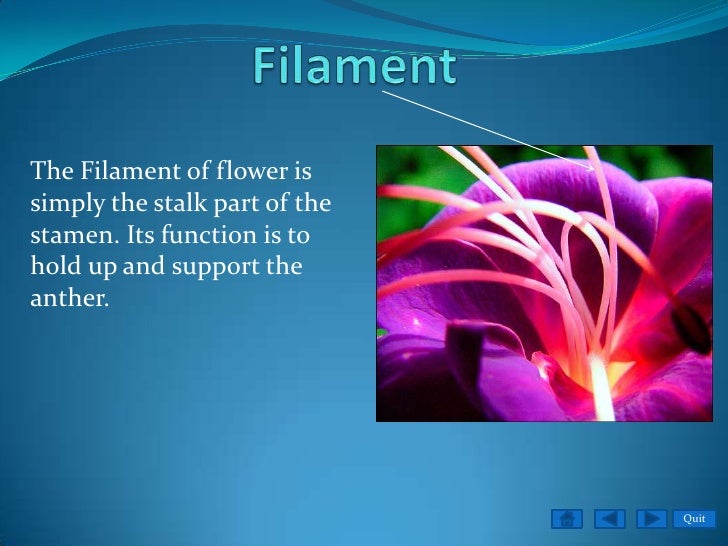 Filament

The Filament of flower is simply the stalk part of the stamen. Its function is to hold up and support the anther.

Quit